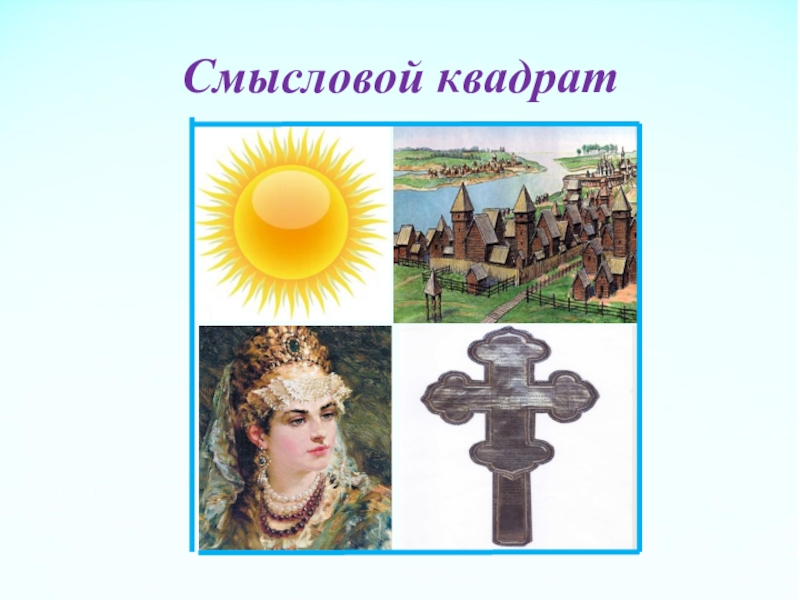 Смысловой квадрат